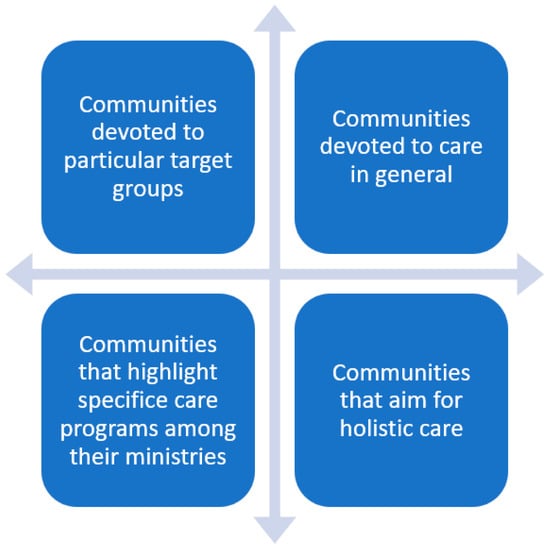 Communities devoted to particular target groups

Communities devoted to care in general

Communities that highlight specifice care programs among their ministries

Communities that aim for holistic care